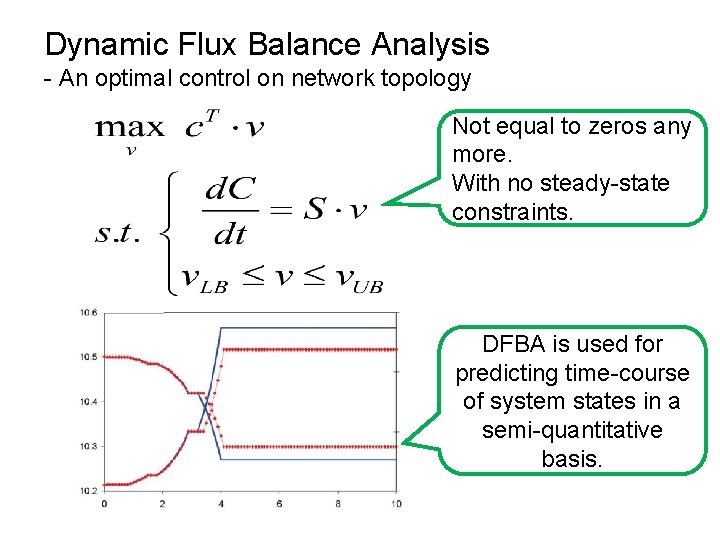 Dynamic Flux Balance Analysis
- An optimal control on network topology

$\max_{v} \; c^T \cdot v$

$s.t. \begin{cases} \frac{dC}{dt} = S \cdot v \\ v_{LB} \leq v \leq v_{UB} \end{cases}$

Not equal to zeros any more.
With no steady-state constraints.

10.6
10.5
10.4
10.3
10.2
0 2 4 6 8 10

DFBA is used for predicting time-course of system states in a semi-quantitative basis.